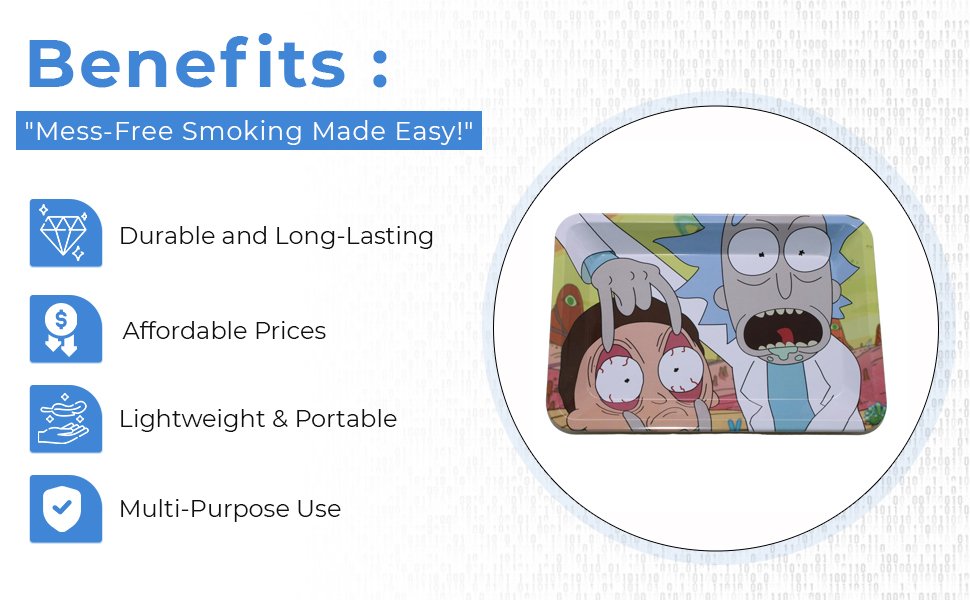 Benefits :

"Mess-Free Smoking Made Easy!"

Durable and Long-Lasting

Affordable Prices

Lightweight & Portable

Multi-Purpose Use